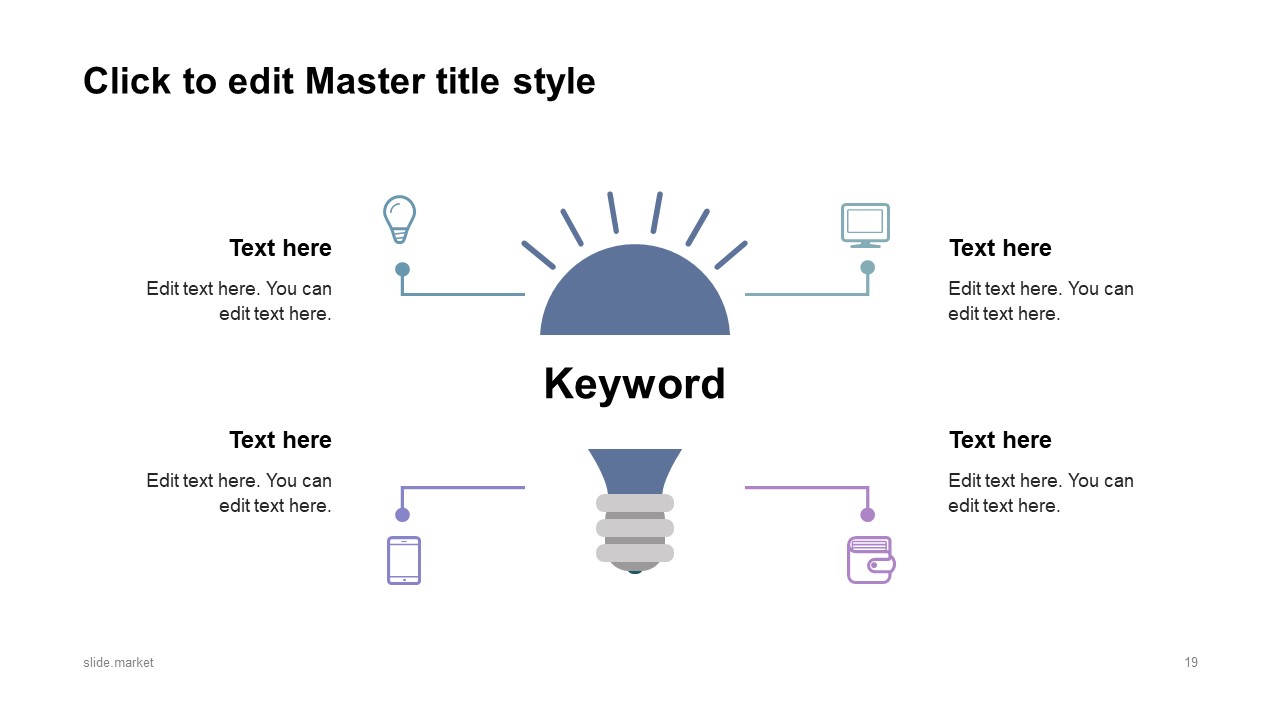 Click to edit Master title style

Text here

Edit text here. You can edit text here.

Text here

Edit text here. You can edit text here.

Keyword

Text here

Edit text here. You can edit text here.

Text here

Edit text here. You can edit text here.

slide.market

19